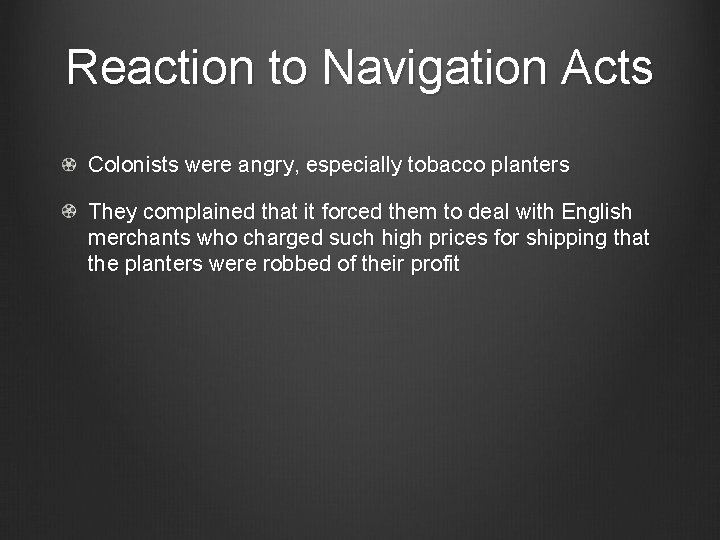 Reaction to Navigation Acts

Colonists were angry, especially tobacco planters

They complained that it forced them to deal with English merchants who charged such high prices for shipping that the planters were robbed of their profit